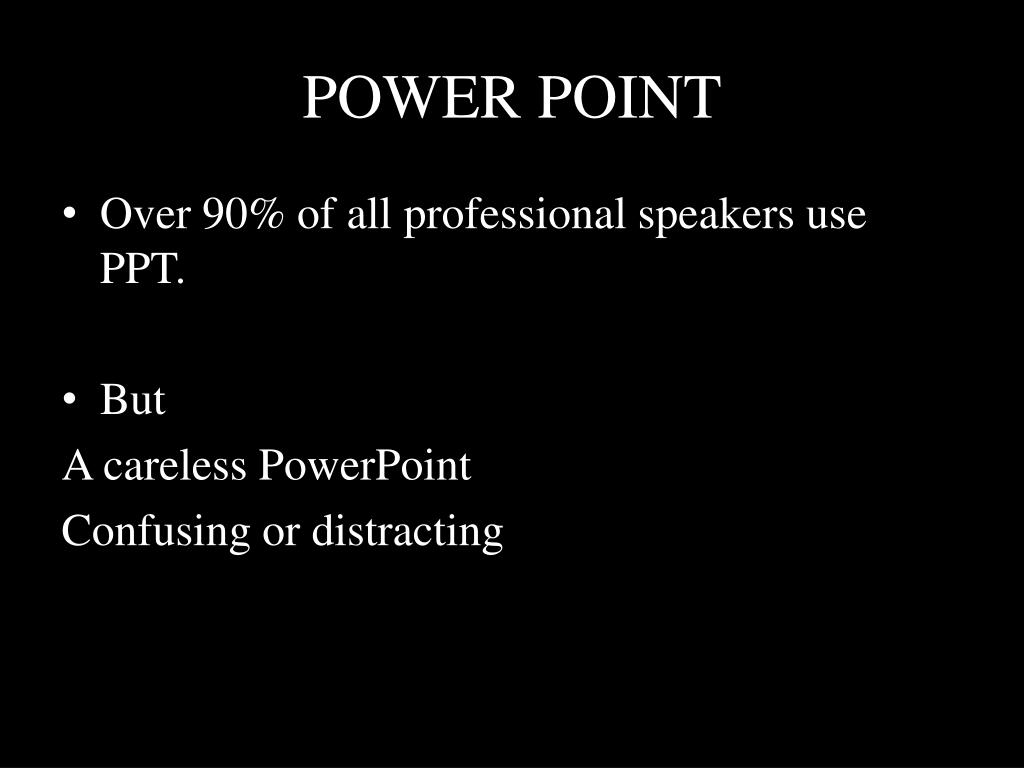 POWER POINT

• Over 90% of all professional speakers use PPT.

• But

A careless PowerPoint

Confusing or distracting